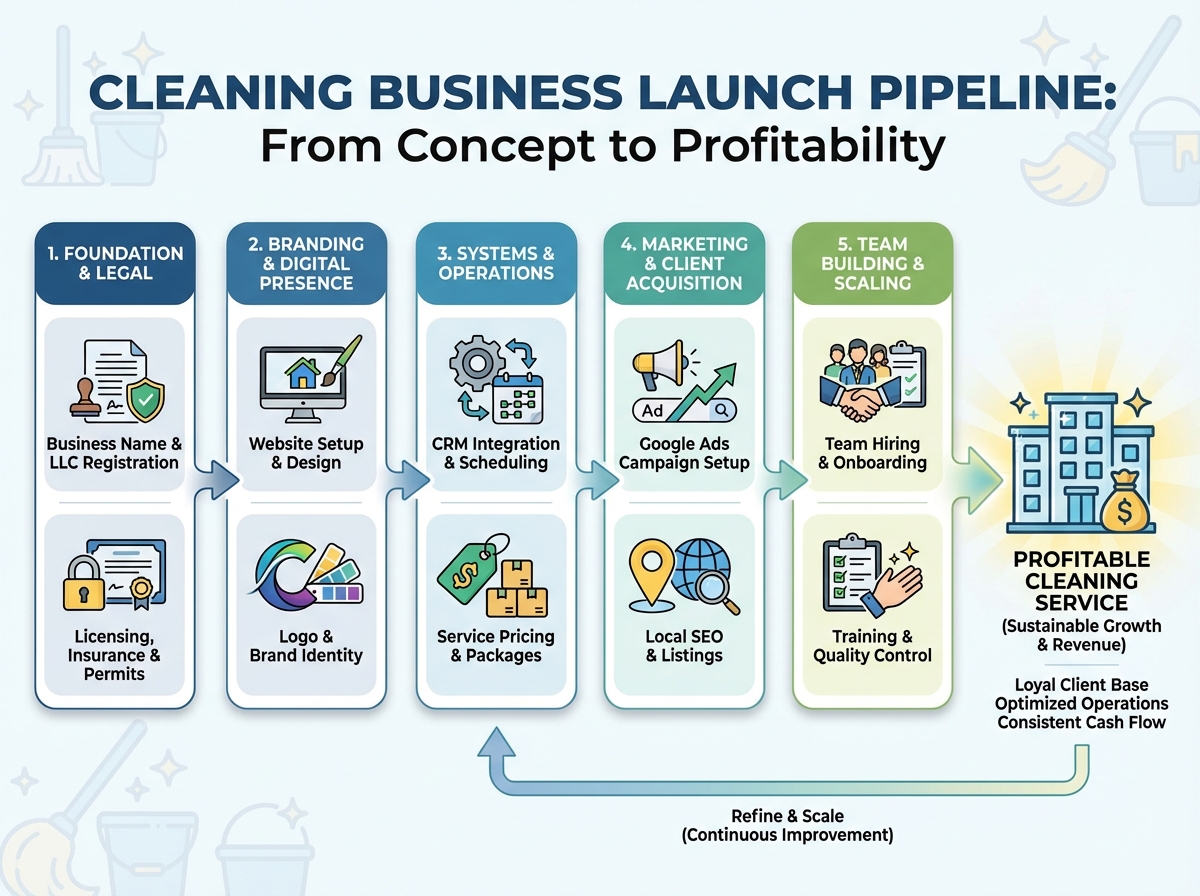 CLEANING BUSINESS LAUNCH PIPELINE:
From Concept to Profitability

1. FOUNDATION & LEGAL

Business Name & LLC Registration

Licensing, Insurance & Permits

2. BRANDING & DIGITAL PRESENCE

Website Setup & Design

Logo & Brand Identity

3. SYSTEMS & OPERATIONS

CRM Integration & Scheduling

Service Pricing & Packages

4. MARKETING & CLIENT ACQUISITION

Ad

Google Ads Campaign Setup

Local SEO & Listings

5. TEAM BUILDING & SCALING

Team Hiring & Onboarding

Training & Quality Control

PROFITABLE CLEANING SERVICE
(Sustainable Growth & Revenue)

Loyal Client Base
Optimized Operations
Consistent Cash Flow

Refine & Scale
(Continuous Improvement)